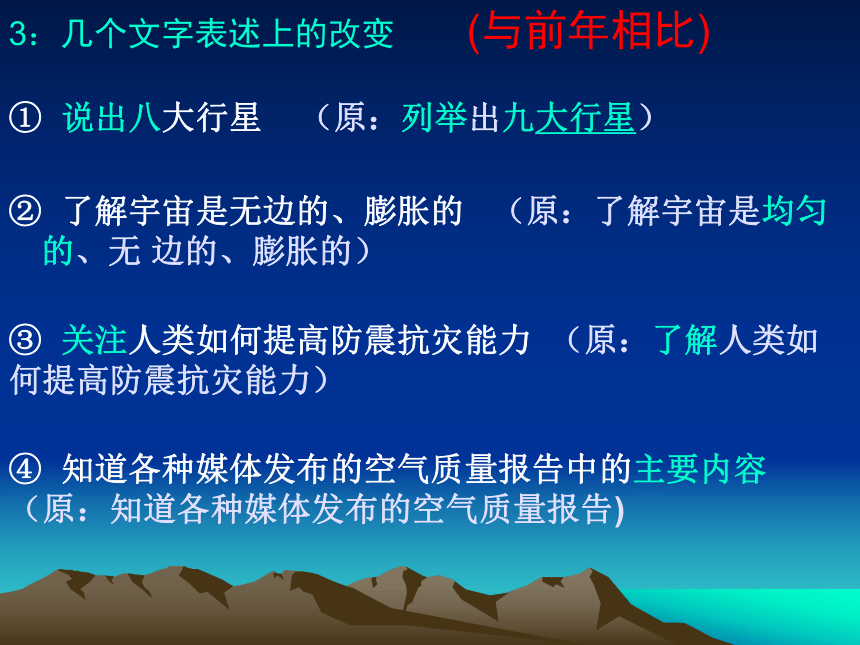 3：几个文字表述上的改变 (与前年相比)

① 说出八大行星 （原：列举出九大行星）

② 了解宇宙是无边的、膨胀的 （原：了解宇宙是均匀的、无 边的、膨胀的）

③ 关注人类如何提高防震抗灾能力 （原：了解人类如何提高防震抗灾能力）

④ 知道各种媒体发布的空气质量报告中的主要内容（原：知道各种媒体发布的空气质量报告)